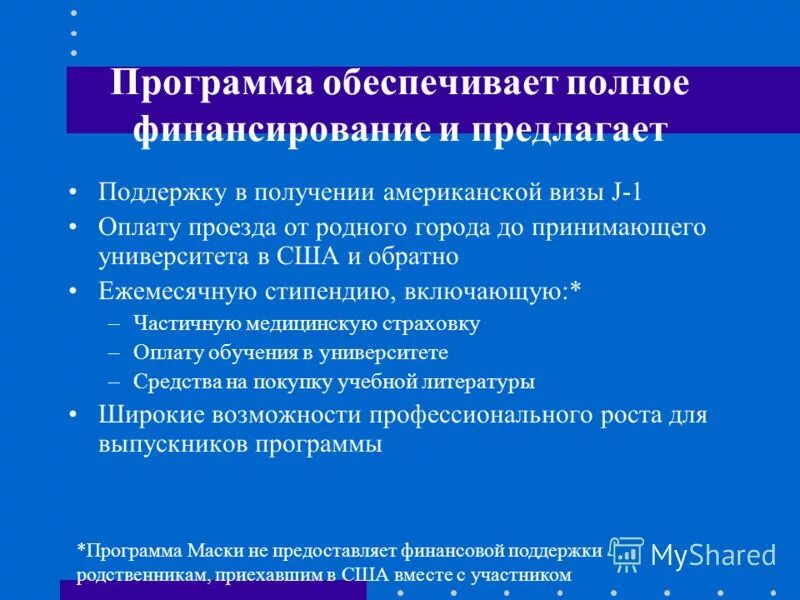 Программа обеспечивает полное финансирование и предлагает

• Поддержку в получении американской визы J-1
• Оплату проезда от родного города до принимающего университета в США и обратно
• Ежемесячную стипендию, включающую:*
– Частичную медицинскую страховку
– Оплату обучения в университете
– Средства на покупку учебной литературы
• Широкие возможности профессионального роста для выпускников программы

*Программа Маски не предоставляет финансовой поддержки родственникам, приехавшим в США вместе с участником

MyShared